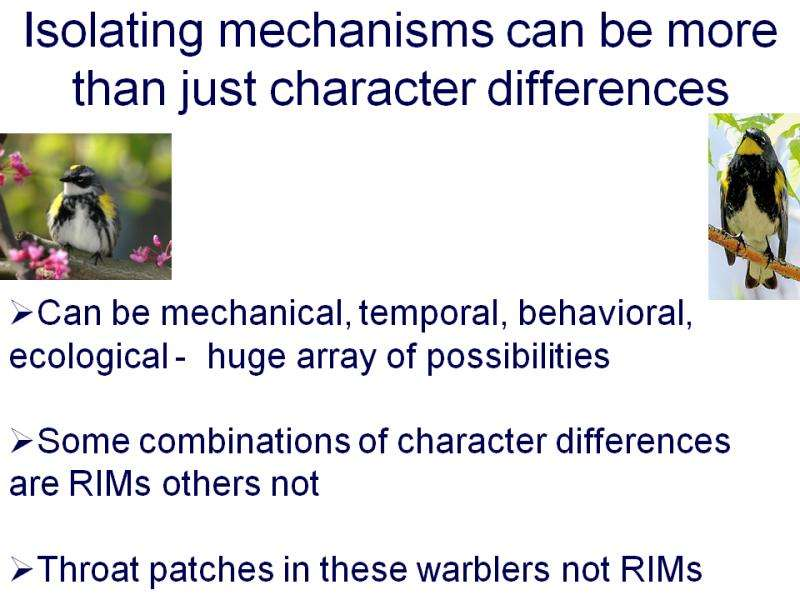 Isolating mechanisms can be more than just character differences

➢Can be mechanical, temporal, behavioral, ecological - huge array of possibilities

➢Some combinations of character differences are RIMs others not

➢Throat patches in these warblers not RIMs